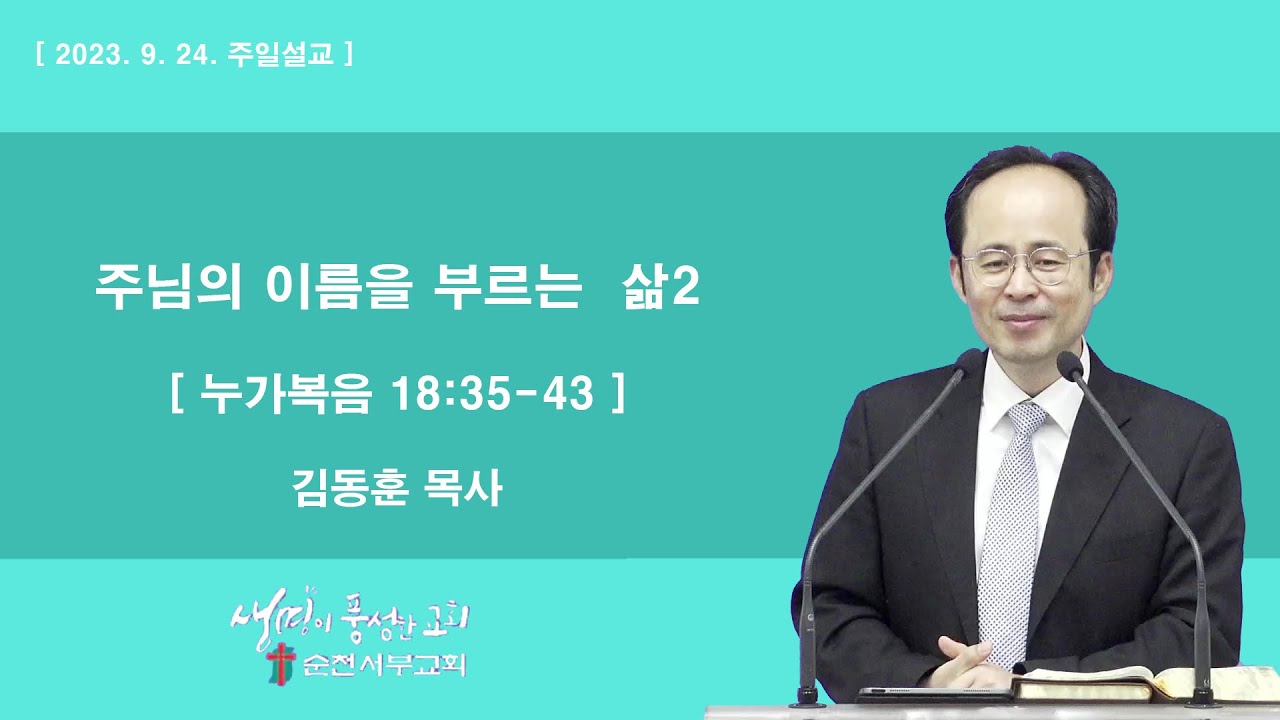 [ 2023. 9. 24. 주일설교 ]

주님의 이름을 부르는 삶2

[ 누가복음 18:35-43 ]

김동훈 목사

생명이 풍성한 교회
순천서부교회